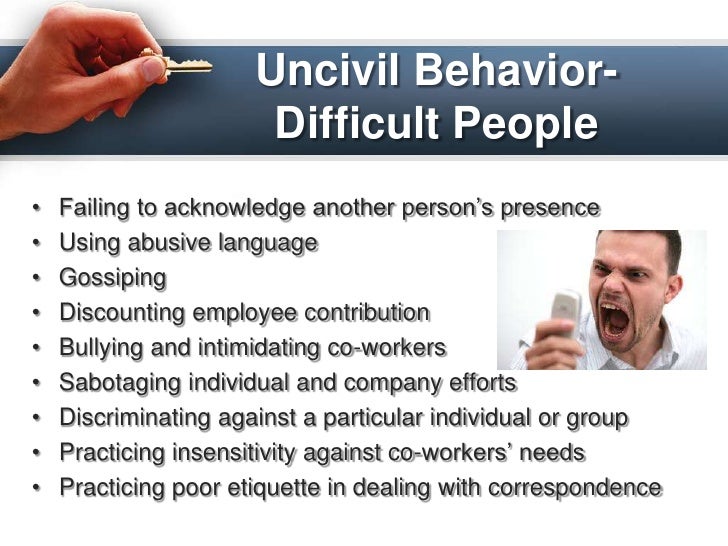 Uncivil Behavior-
Difficult People

• Failing to acknowledge another person's presence
• Using abusive language
• Gossiping
• Discounting employee contribution
• Bullying and intimidating co-workers
• Sabotaging individual and company efforts
• Discriminating against a particular individual or group
• Practicing insensitivity against co-workers' needs
• Practicing poor etiquette in dealing with correspondence